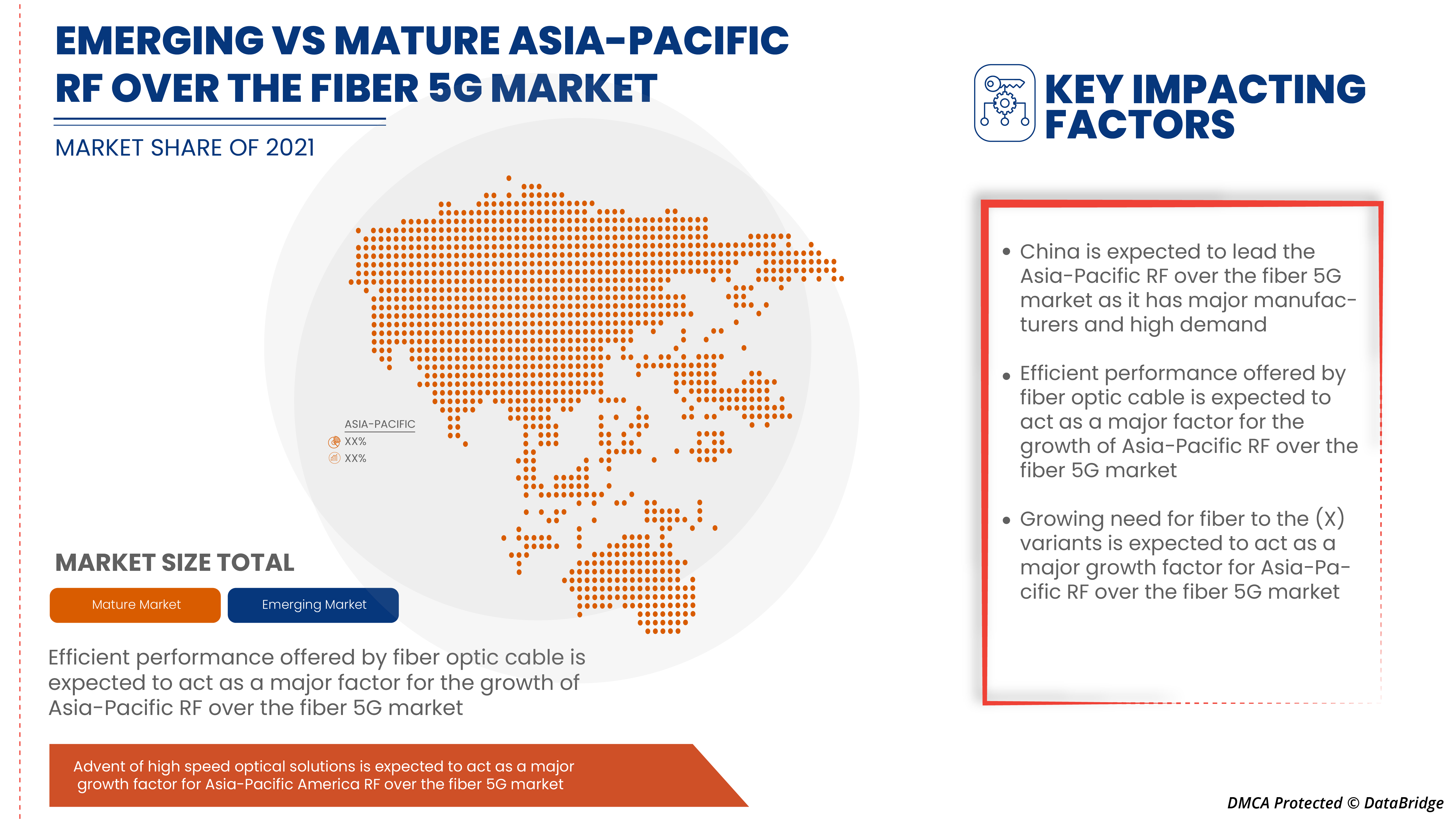 EMERGING VS MATURE ASIA-PACIFIC RF OVER THE FIBER 5G MARKET

MARKET SHARE OF 2021

ASIA-PACIFIC
XX%
XX%

MARKET SIZE TOTAL

Mature Market
Emerging Market

Efficient performance offered by fiber optic cable is expected to act as a major factor for the growth of Asia-Pacific RF over the fiber 5G market

Advent of high speed optical solutions is expected to act as a major growth factor for Asia-Pacific America RF over the fiber 5G market

KEY IMPACTING FACTORS

• China is expected to lead the Asia-Pacific RF over the fiber 5G market as it has major manufacturers and high demand

• Efficient performance offered by fiber optic cable is expected to act as a major factor for the growth of Asia-Pacific RF over the fiber 5G market

• Growing need for fiber to the (X) variants is expected to act as a major growth factor for Asia-Pacific RF over the fiber 5G market

DMCA Protected © DataBridge